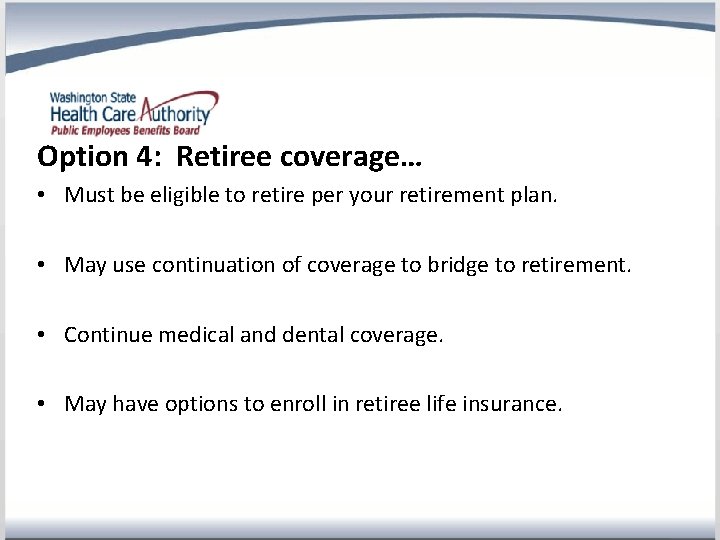 Washington State
Health Care Authority
Public Employees Benefits Board

Option 4: Retiree coverage…

• Must be eligible to retire per your retirement plan.

• May use continuation of coverage to bridge to retirement.

• Continue medical and dental coverage.

• May have options to enroll in retiree life insurance.